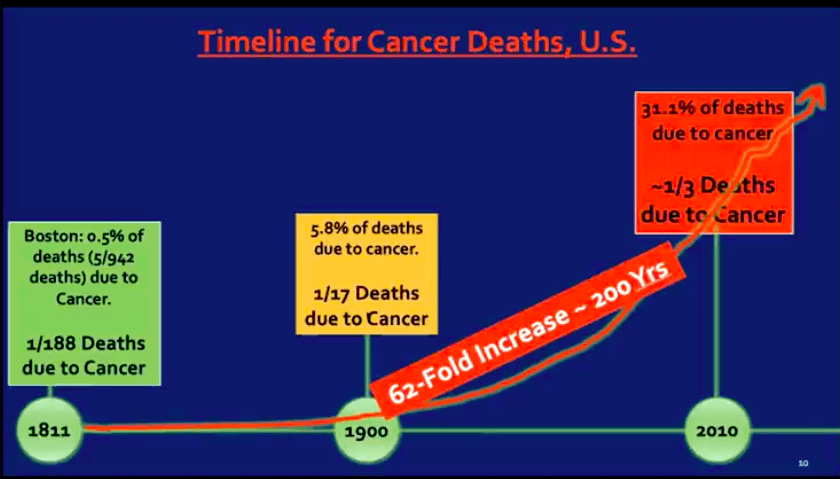 Timeline for Cancer Deaths, U.S.

Boston: 0.5% of deaths (5/942 deaths) due to Cancer.

1/188 Deaths due to Cancer

5.8% of deaths due to cancer.

1/17 Deaths due to Cancer

31.1% of deaths due to cancer

~1/3 Deaths due to Cancer

62-Fold Increase ~ 200 Yrs

1811

1900

2010

10